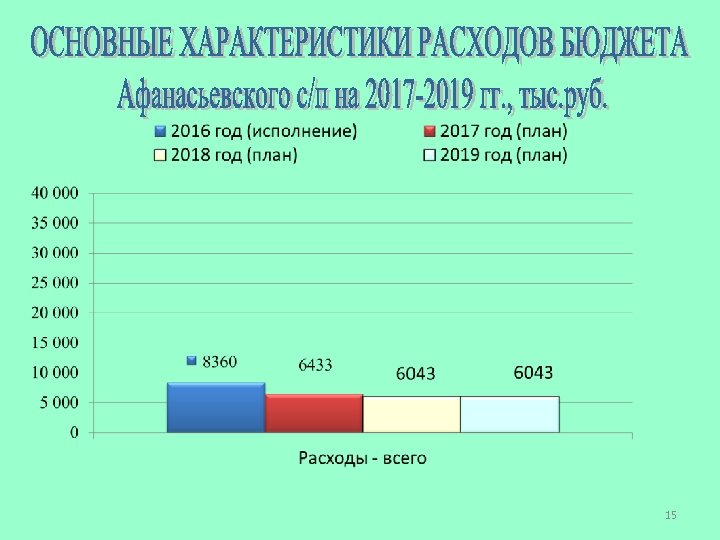 ОСНОВНЫЕ ХАРАКТЕРИСТИКИ РАСХОДОВ БЮДЖЕТА
Афанасьевского с/п на 2017-2019 гг., тыс.руб.

2016 год (исполнение)
2017 год (план)
2018 год (план)
2019 год (план)

40 000
35 000
30 000
25 000
20 000
15 000
10 000
5 000
0

8360
6433
6043
6043

Расходы - всего

15